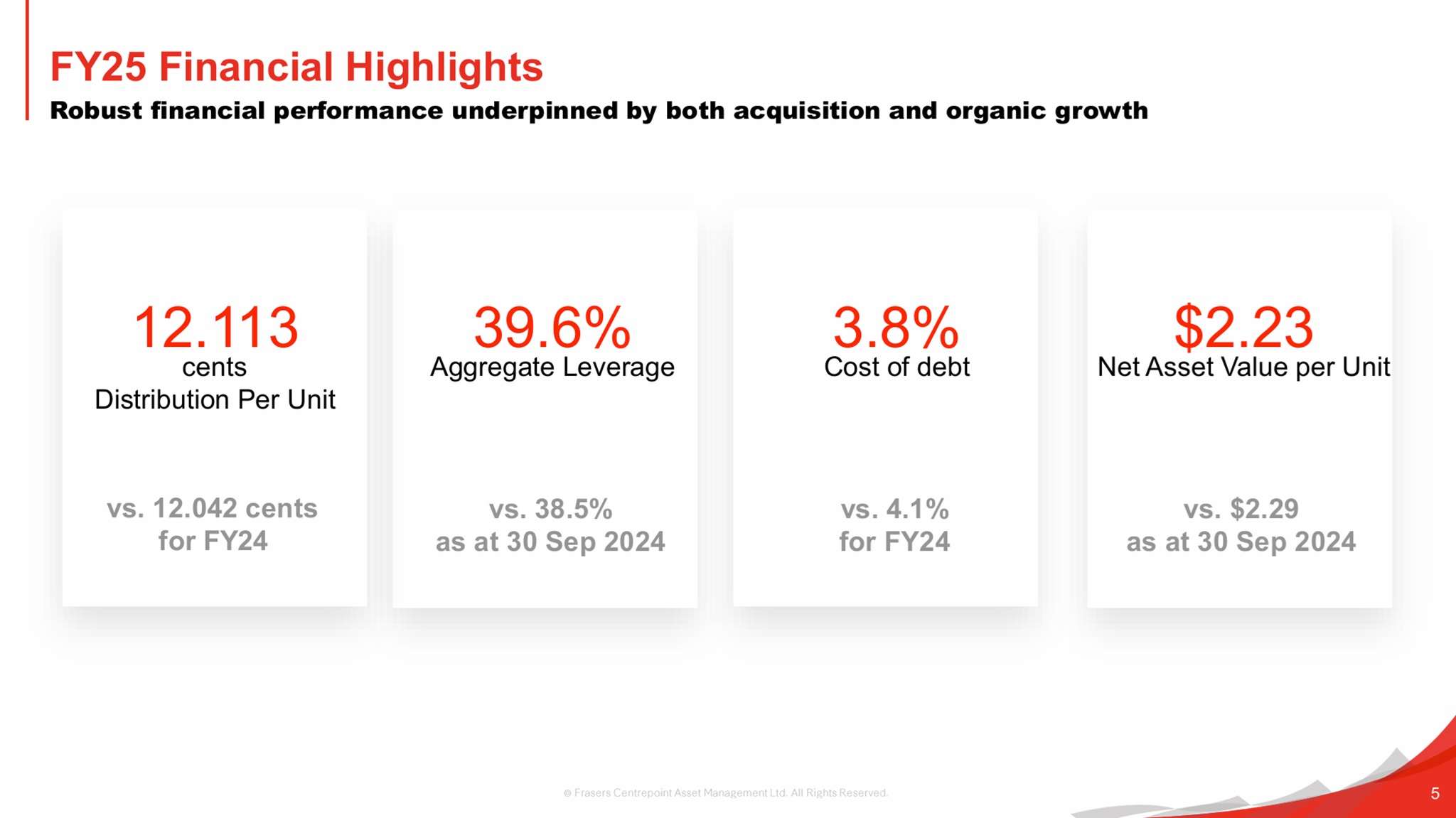 FY25 Financial Highlights

Robust financial performance underpinned by both acquisition and organic growth

12.113
cents
Distribution Per Unit

vs. 12.042 cents
for FY24

39.6%
Aggregate Leverage

vs. 38.5%
as at 30 Sep 2024

3.8%
Cost of debt

vs. 4.1%
for FY24

$2.23
Net Asset Value per Unit

vs. $2.29
as at 30 Sep 2024

© Frasers Centrepoint Asset Management Ltd. All Rights Reserved.

5